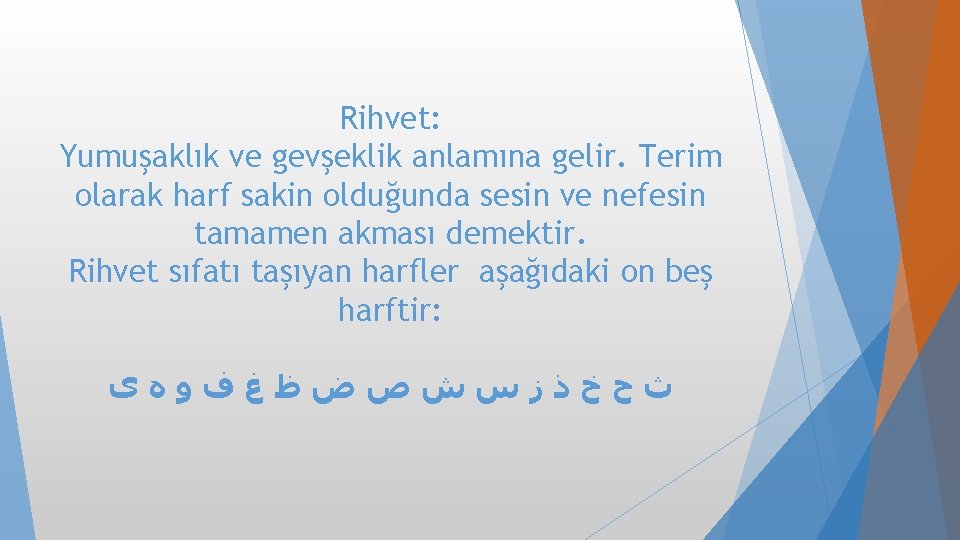 Rihvet:
Yumuşaklık ve gevşeklik anlamına gelir. Terim olarak harf sakin olduğunda sesin ve nefesin tamamen akması demektir.
Rihvet sıfatı taşıyan harfler aşağıdaki on beş harftir:

ث ح خ ذ ز س ش ص ض ظ غ ف و ه ى